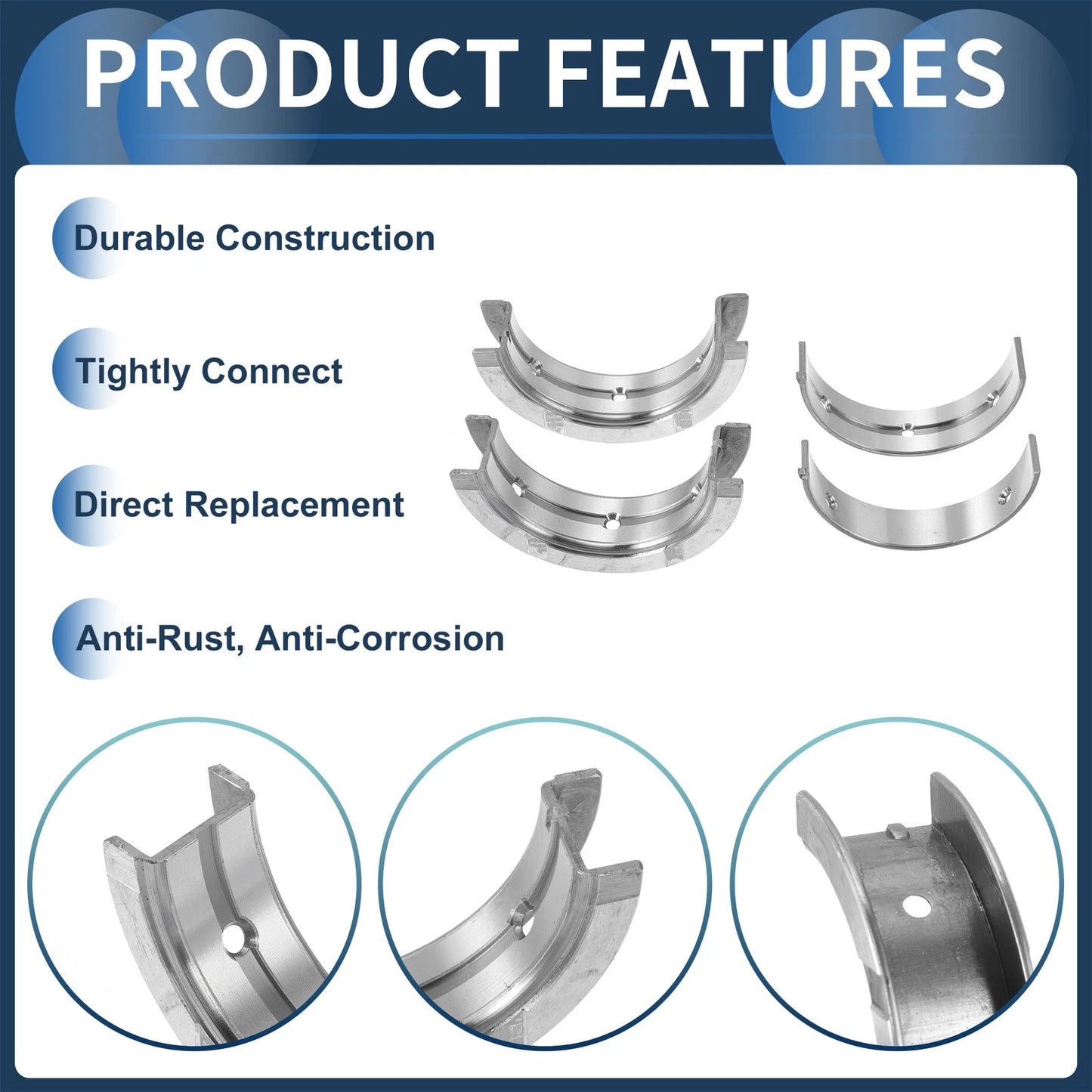 PRODUCT FEATURES

Durable Construction

Tightly Connect

Direct Replacement

Anti-Rust, Anti-Corrosion